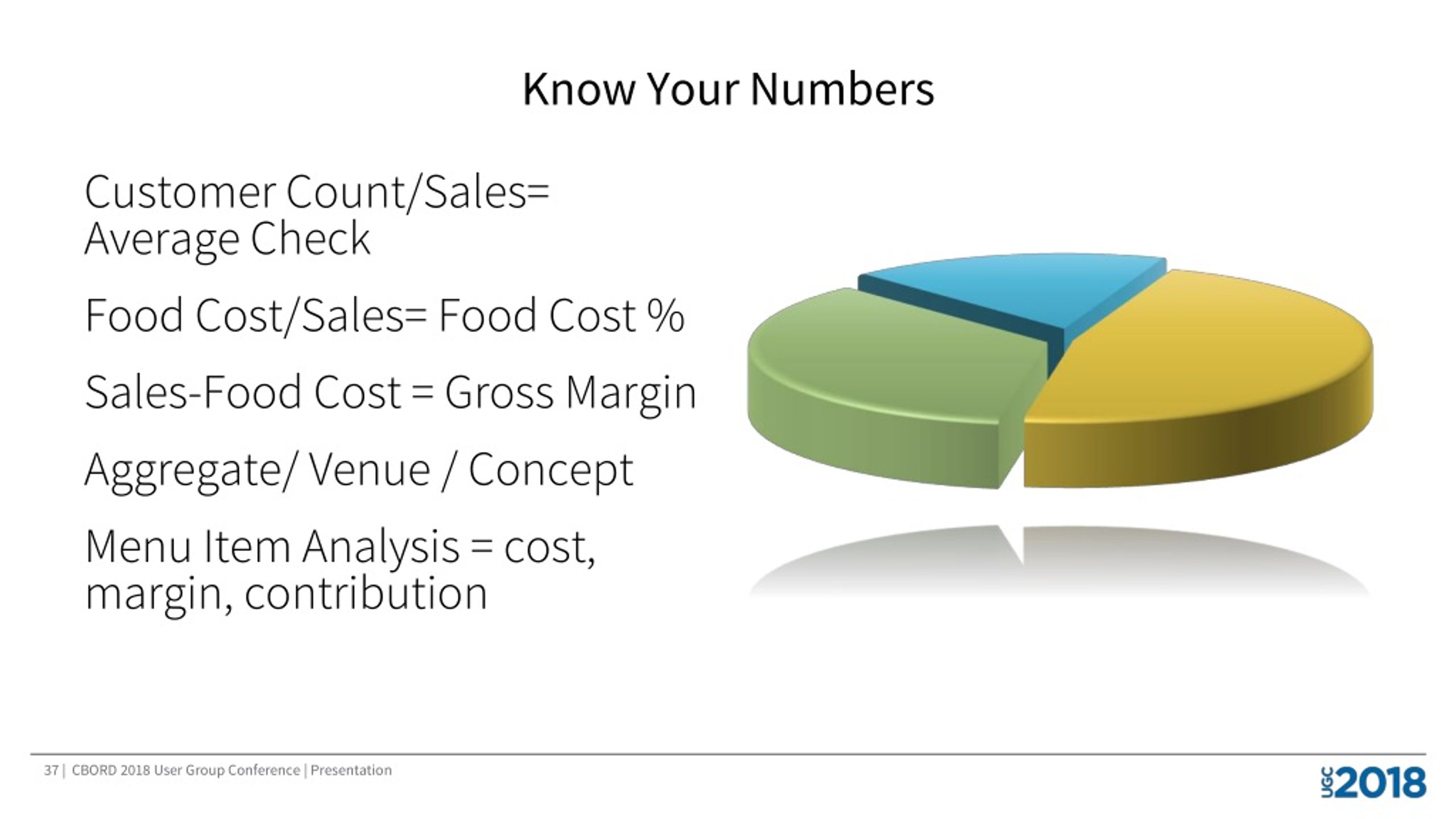 Know Your Numbers

Customer Count/Sales= Average Check

Food Cost/Sales= Food Cost %

Sales-Food Cost = Gross Margin

Aggregate/ Venue / Concept

Menu Item Analysis = cost, margin, contribution

37 | CBORD 2018 User Group Conference | Presentation

UGC 2018